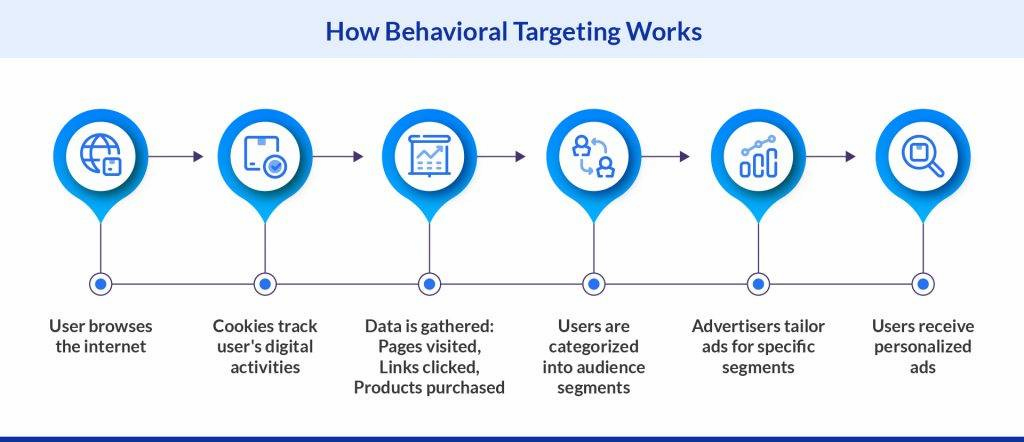 How Behavioral Targeting Works

User browses the internet

Cookies track user's digital activities

Data is gathered: Pages visited, Links clicked, Products purchased

Users are categorized into audience segments

Advertisers tailor ads for specific segments

Users receive personalized ads